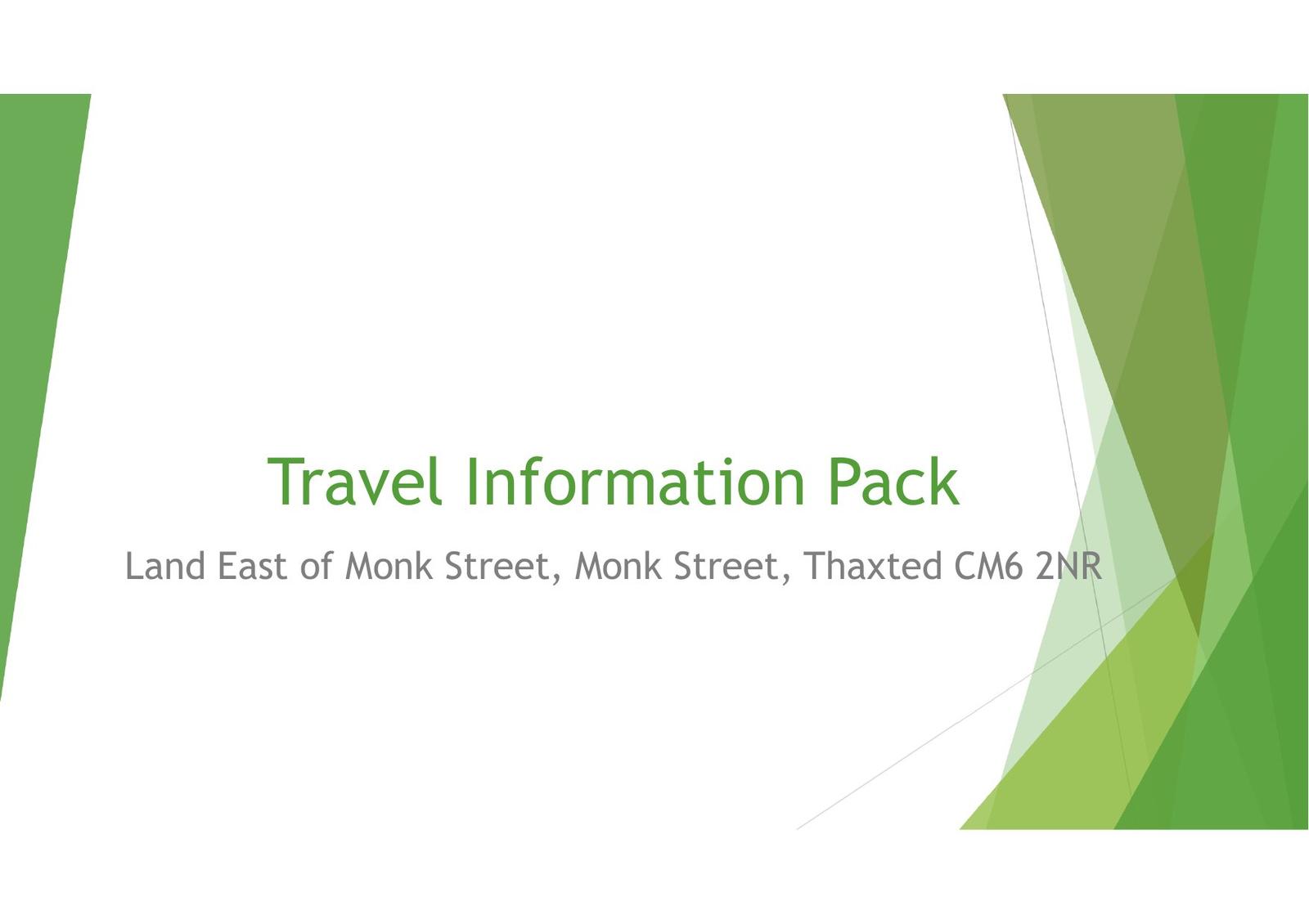 Travel Information Pack

Land East of Monk Street, Monk Street, Thaxted CM6 2NR